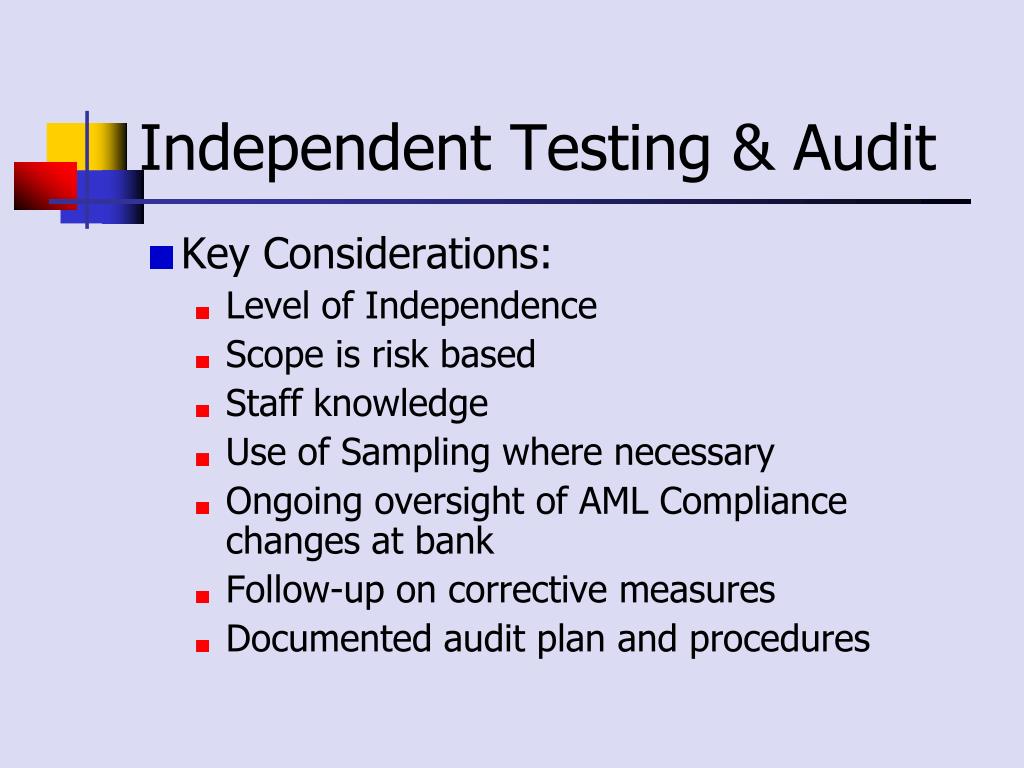 Independent Testing & Audit

Key Considerations:

Level of Independence

Scope is risk based

Staff knowledge

Use of Sampling where necessary

Ongoing oversight of AML Compliance changes at bank

Follow-up on corrective measures

Documented audit plan and procedures